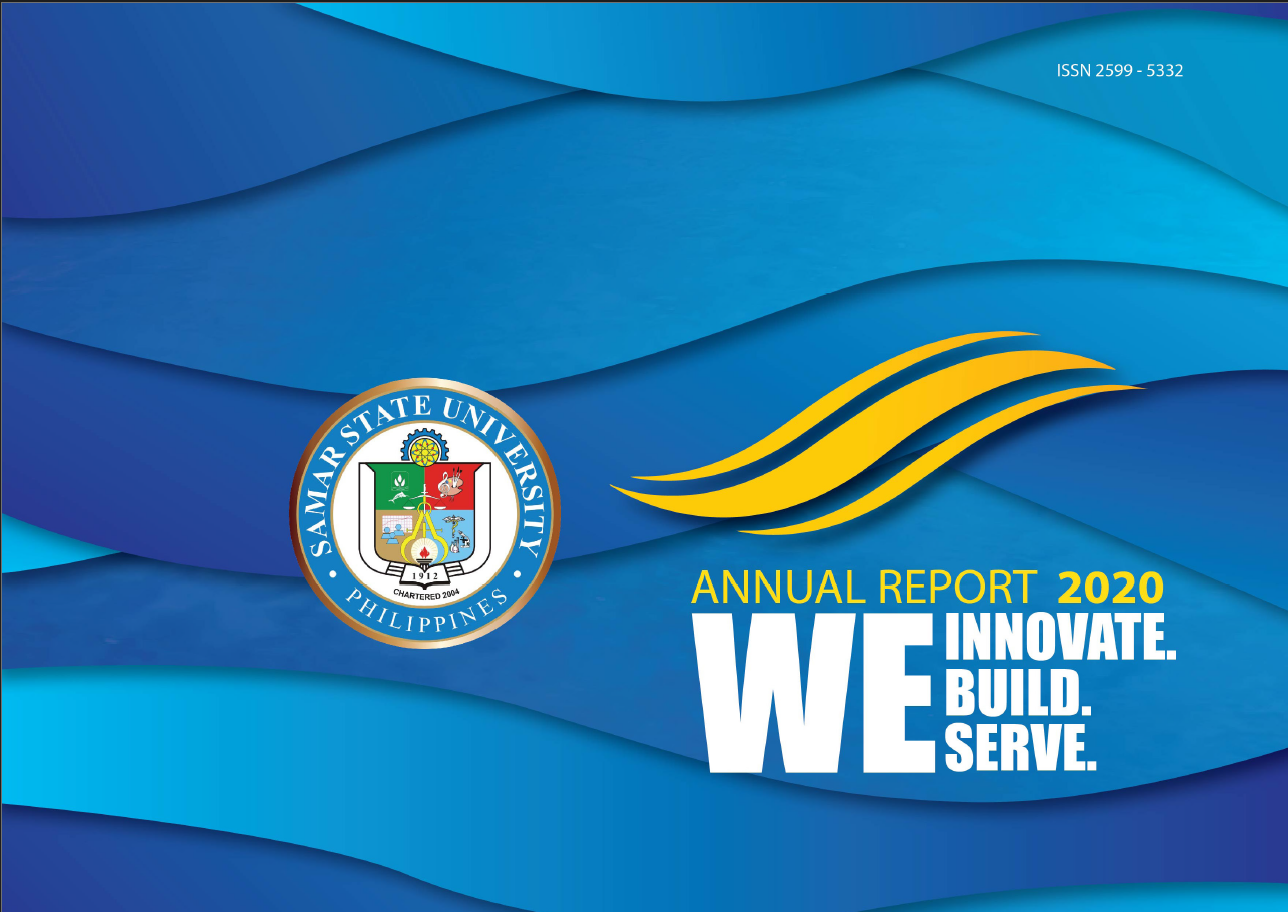 ISSN 2599 - 5332

SAMAR STATE UNIVERSITY
1912
CHARTERED 2004
PHILIPPINES

ANNUAL REPORT 2020
WE INNOVATE. BUILD. SERVE.